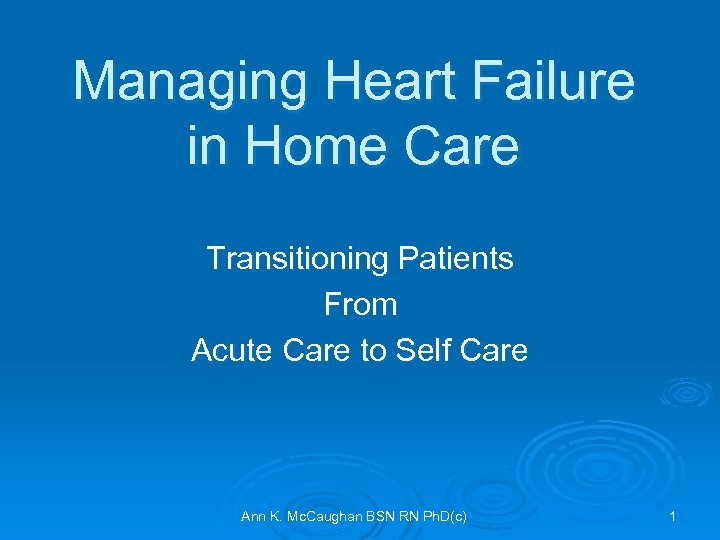 Managing Heart Failure in Home Care

Transitioning Patients
From
Acute Care to Self Care

Ann K. McCaughan BSN RN PhD(c)

1